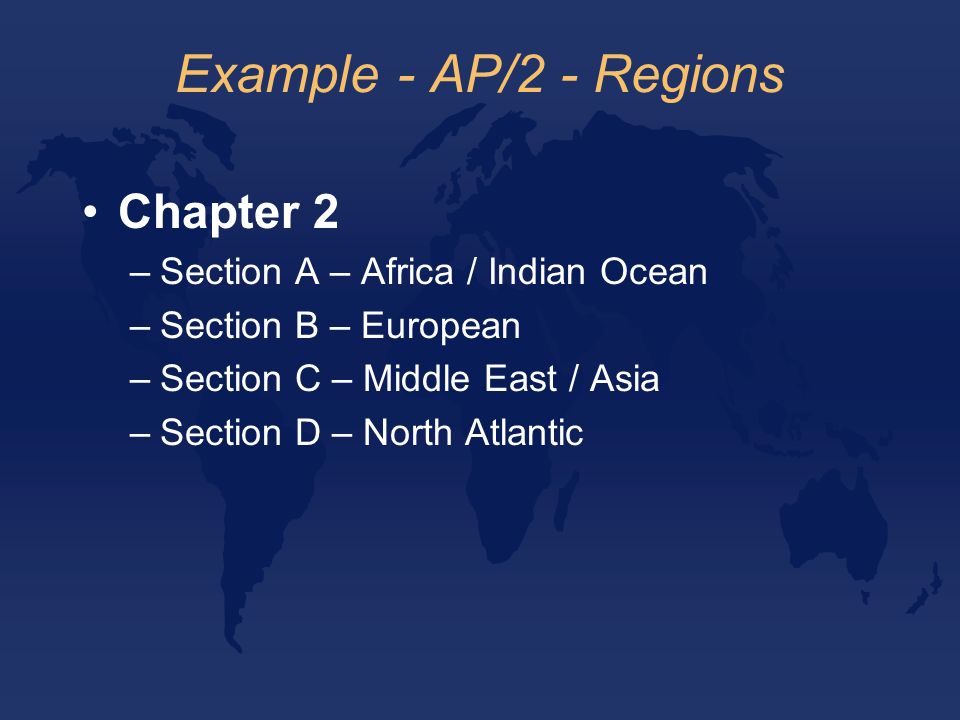 Example - AP/2 - Regions

• Chapter 2
– Section A – Africa / Indian Ocean
– Section B – European
– Section C – Middle East / Asia
– Section D – North Atlantic